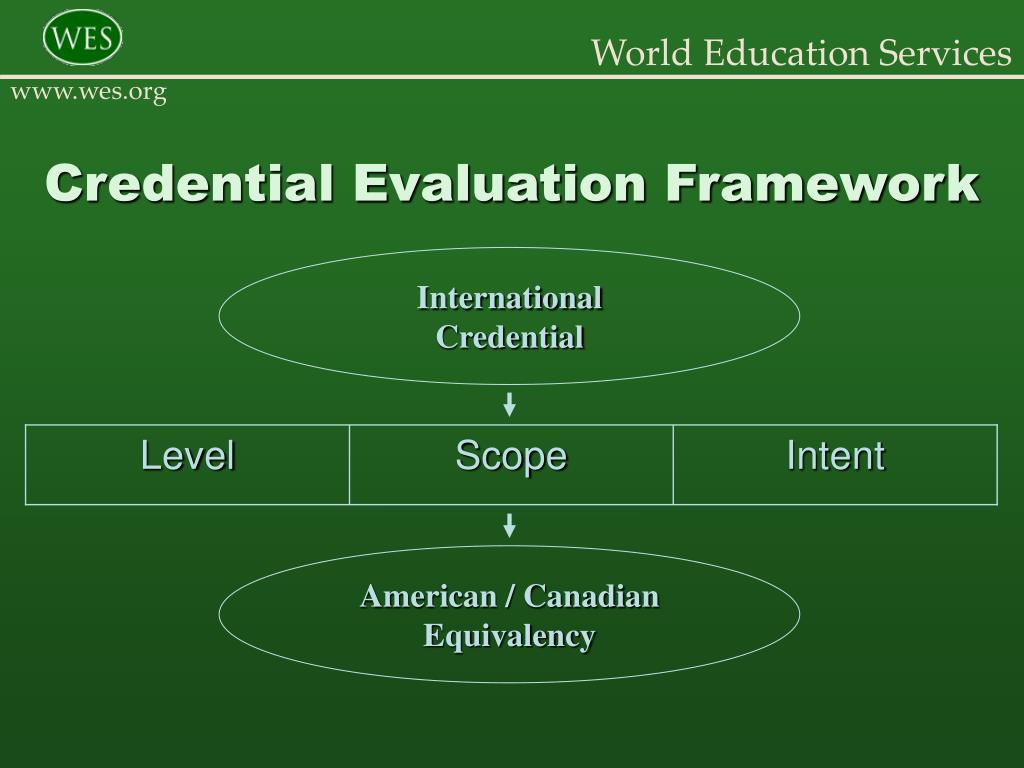 WES

World Education Services

www.wes.org

Credential Evaluation Framework

International Credential

| Level | Scope | Intent |
|---|---|---|

American / Canadian Equivalency